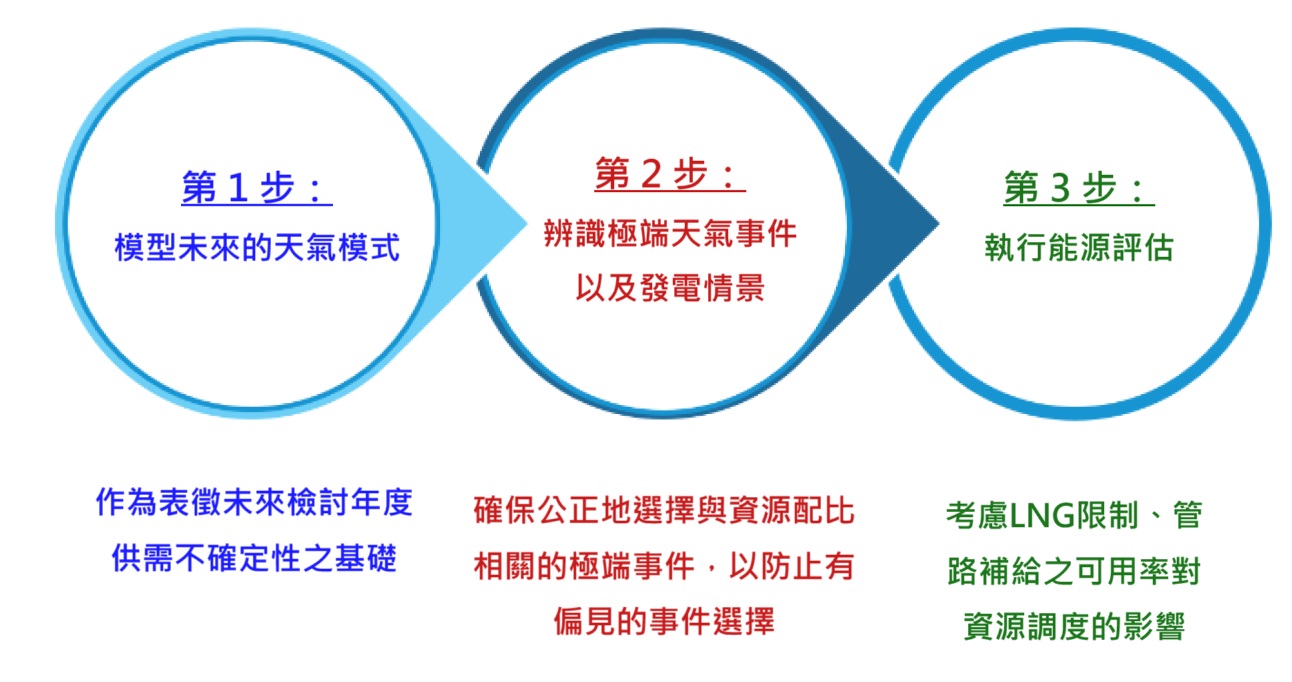 第 1 步：
模型未來的天氣模式

第 2 步：
辨識極端天氣事件以及發電情景

第 3 步：
執行能源評估

作為表徵未來檢討年度供需不確定性之基礎

確保公正地選擇與資源配比相關的極端事件，以防止有偏見的事件選擇

考慮LNG限制、管路補給之可用率對資源調度的影響